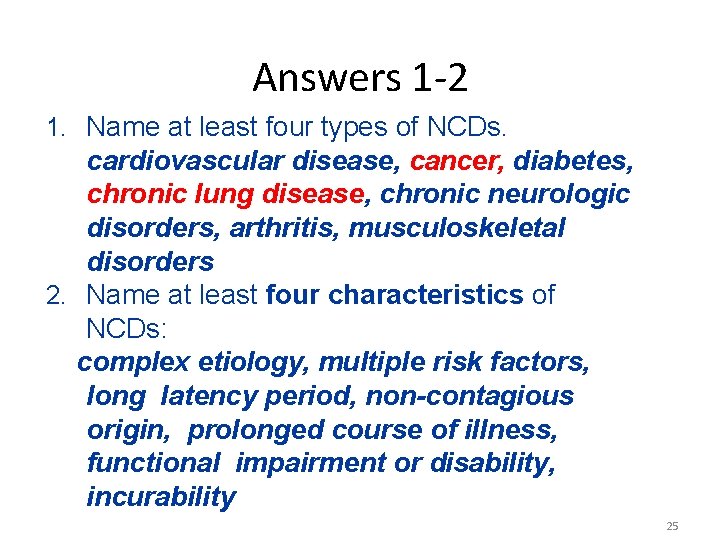 Answers 1-2

1. Name at least four types of NCDs.
cardiovascular disease, cancer, diabetes, chronic lung disease, chronic neurologic disorders, arthritis, musculoskeletal disorders

2. Name at least four characteristics of NCDs:
complex etiology, multiple risk factors, long latency period, non-contagious origin, prolonged course of illness, functional impairment or disability, incurability

25